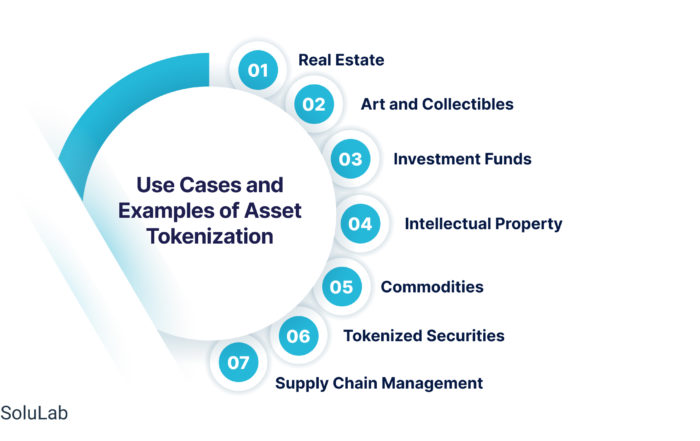 Use Cases and Examples of Asset Tokenization

01 Real Estate

02 Art and Collectibles

03 Investment Funds

04 Intellectual Property

05 Commodities

06 Tokenized Securities

07 Supply Chain Management

SoluLab